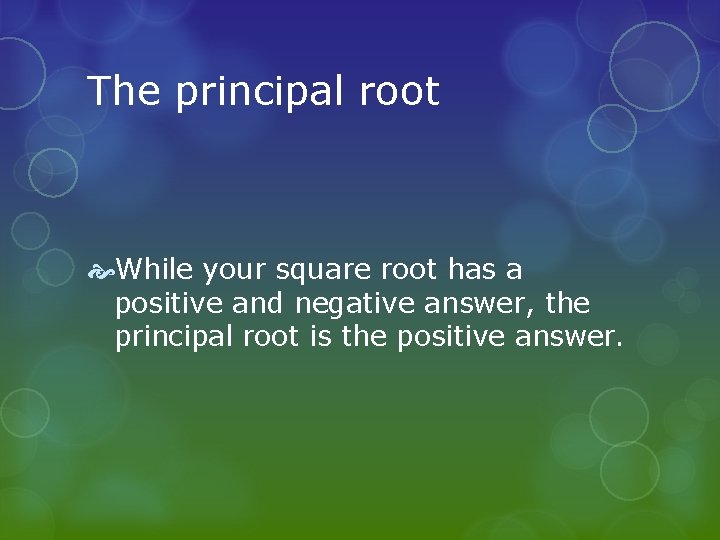 The principal root

While your square root has a positive and negative answer, the principal root is the positive answer.